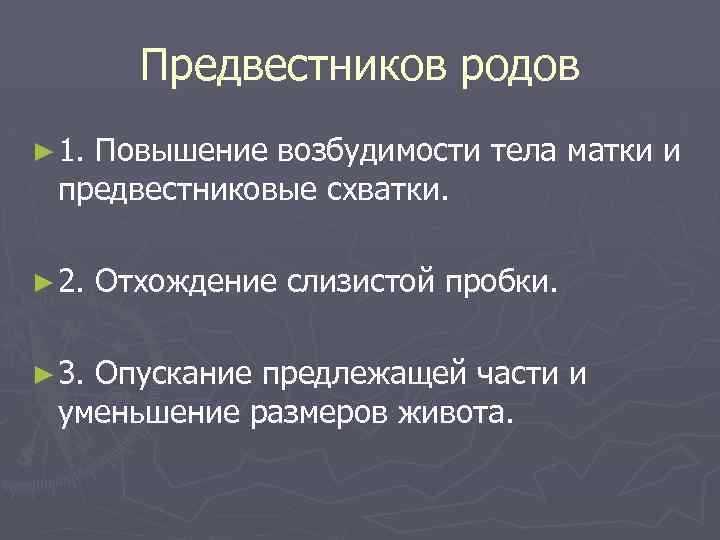 Предвестников родов

►1. Повышение возбудимости тела матки и предвестниковые схватки.

►2. Отхождение слизистой пробки.

►3. Опускание предлежащей части и уменьшение размеров живота.